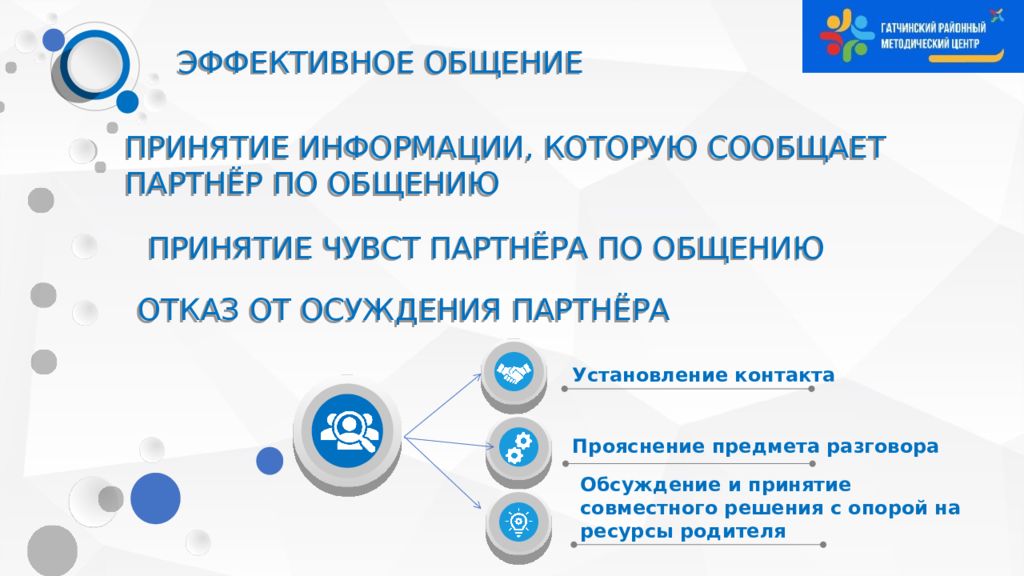 ГАТЧИНСКИЙ РАЙОННЫЙ МЕТОДИЧЕСКИЙ ЦЕНТР

ЭФФЕКТИВНОЕ ОБЩЕНИЕ

ПРИНЯТИЕ ИНФОРМАЦИИ, КОТОРУЮ СООБЩАЕТ ПАРТНЁР ПО ОБЩЕНИЮ

ПРИНЯТИЕ ЧУВСТ ПАРТНЁРА ПО ОБЩЕНИЮ

ОТКАЗ ОТ ОСУЖДЕНИЯ ПАРТНЁРА

Установление контакта

Прояснение предмета разговора

Обсуждение и принятие совместного решения с опорой на ресурсы родителя